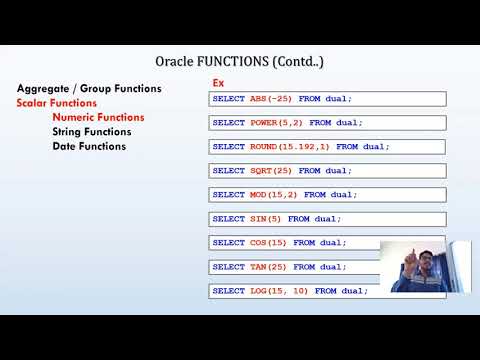 Oracle FUNCTIONS (Contd..)

Aggregate / Group Functions
Scalar Functions
Numeric Functions
String Functions
Date Functions

Ex

SELECT ABS(-25) FROM dual;

SELECT POWER(5,2) FROM dual;

SELECT ROUND(15.192,1) FROM dual;

SELECT SQRT(25) FROM dual;

SELECT MOD(15,2) FROM dual;

SELECT SIN(5) FROM dual;

SELECT COS(15) FROM dual;

SELECT TAN(25) FROM dual;

SELECT LOG(15, 10) FROM dual;